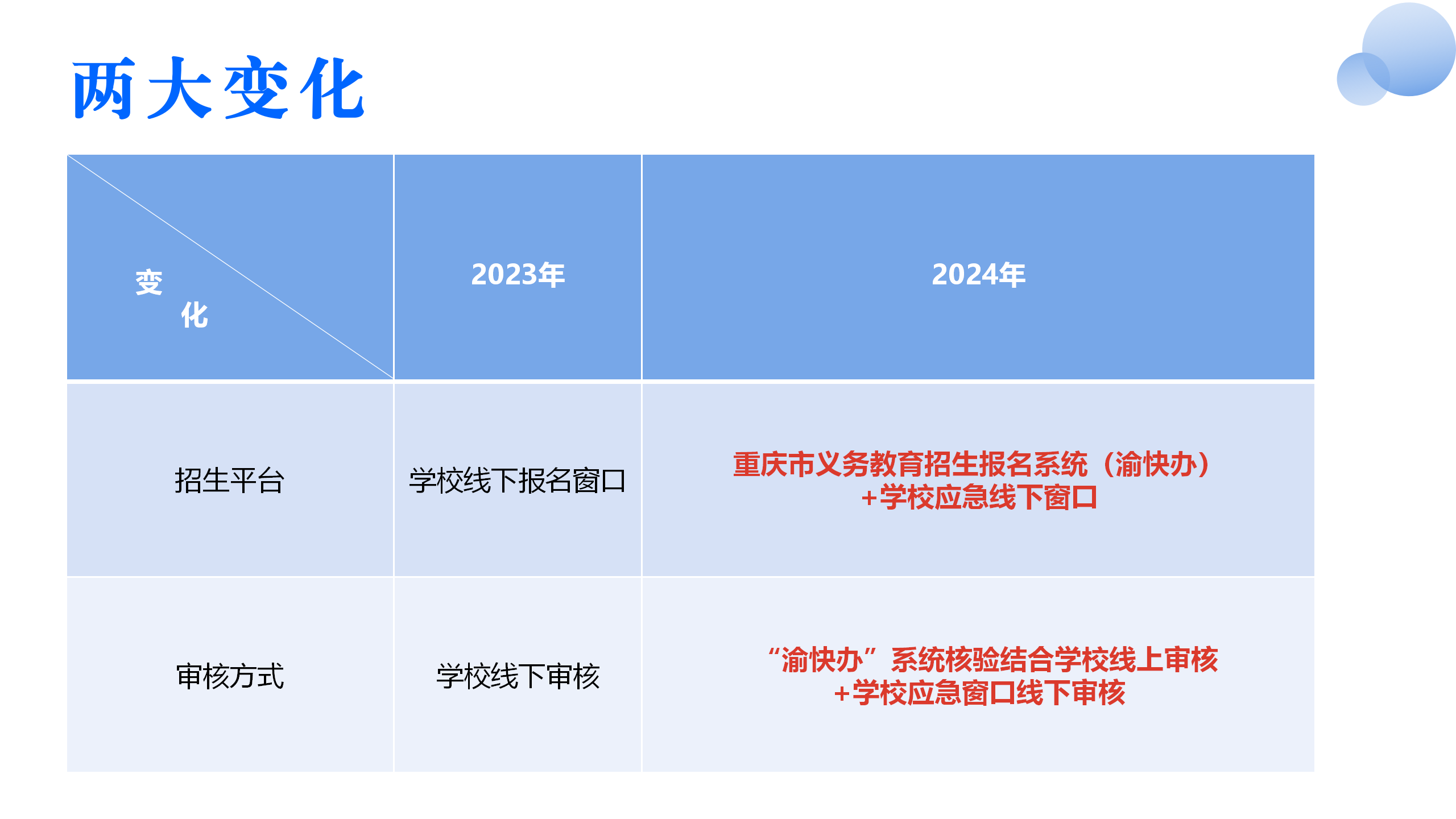 两大变化

| 变化 | 2023年 | 2024年 |
|---|---|---|
| 招生平台 | 学校线下报名窗口 | 重庆市义务教育招生报名系统（渝快办）+学校应急线下窗口 |
| 审核方式 | 学校线下审核 | “渝快办”系统核验结合学校线上审核+学校应急窗口线下审核 |